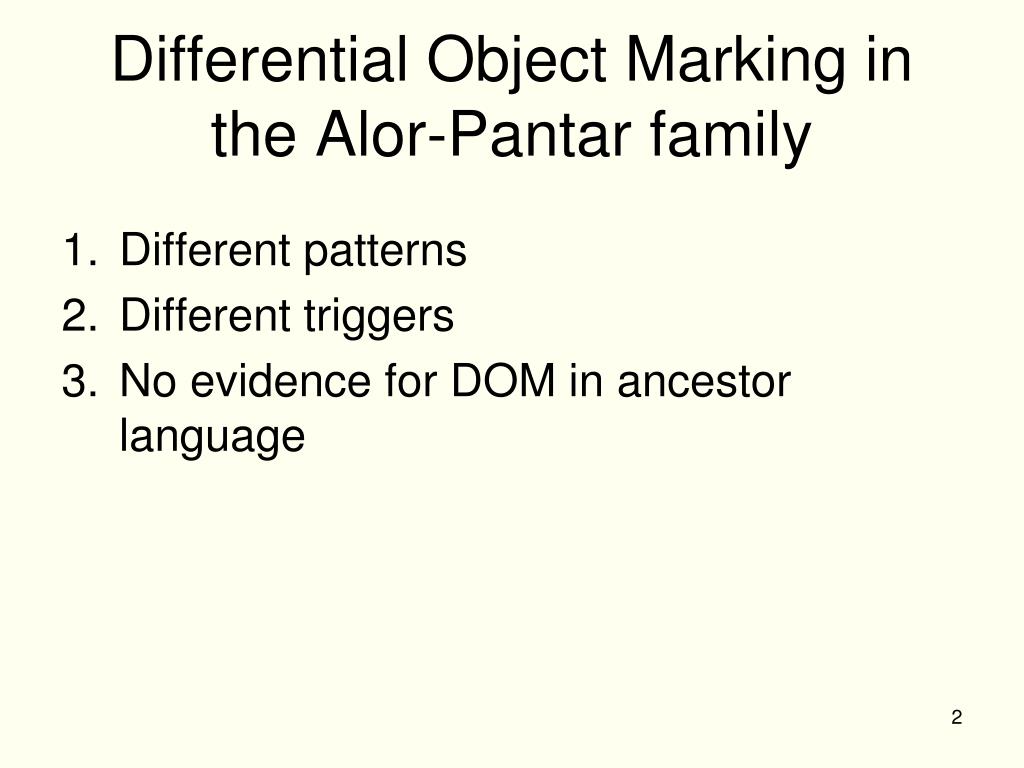 Differential Object Marking in the Alor-Pantar family

1. Different patterns
2. Different triggers
3. No evidence for DOM in ancestor language

2